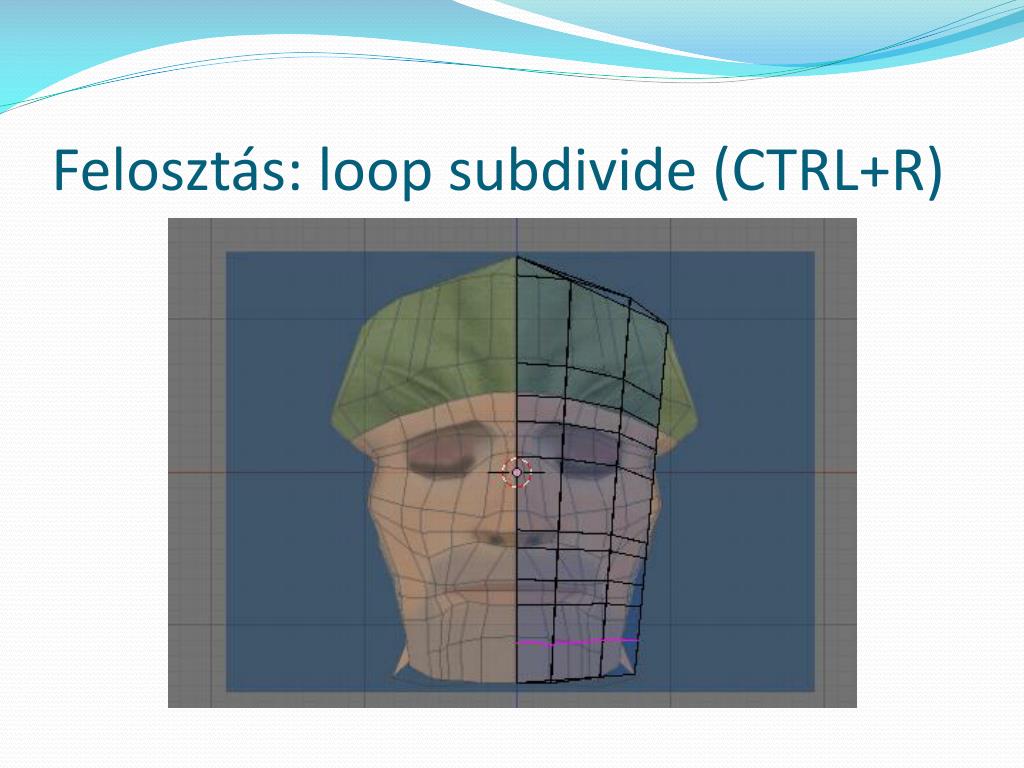 Felosztás: loop subdivide (CTRL+R)